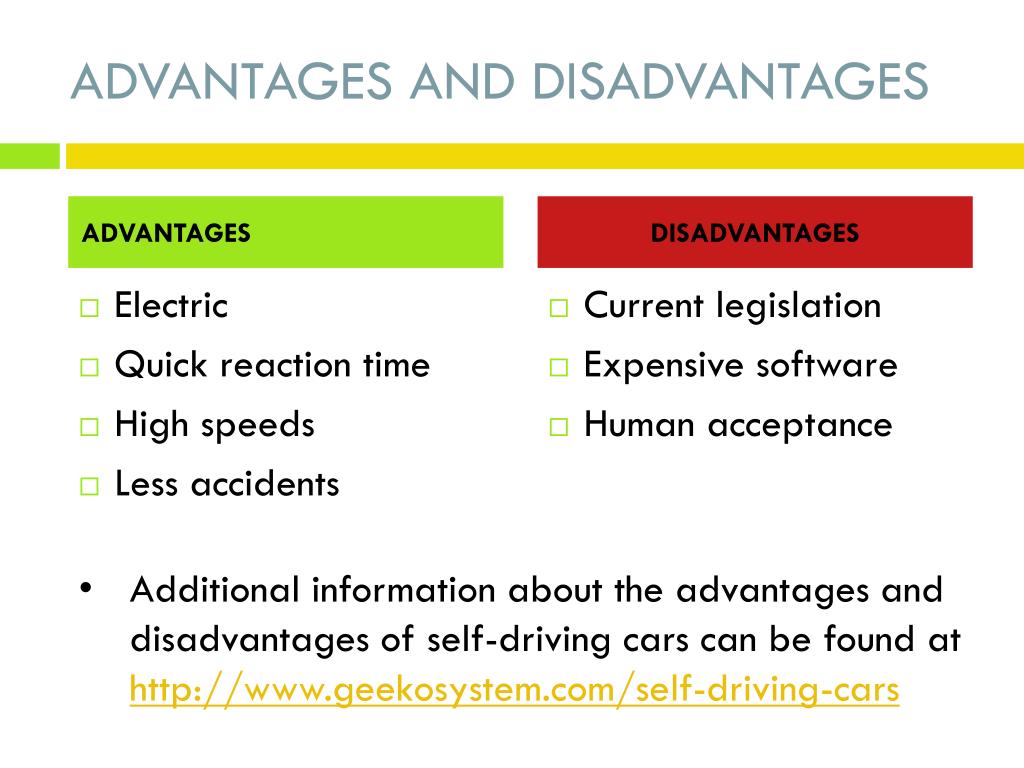 ADVANTAGES AND DISADVANTAGES

ADVANTAGES

□ Electric
□ Quick reaction time
□ High speeds
□ Less accidents

DISADVANTAGES

□ Current legislation
□ Expensive software
□ Human acceptance

• Additional information about the advantages and disadvantages of self-driving cars can be found at http://www.geekosystem.com/self-driving-cars